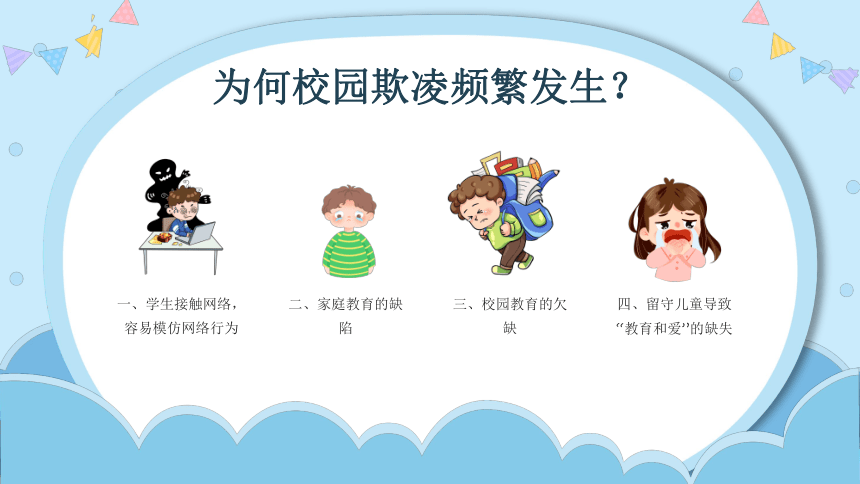 为何校园欺凌频繁发生？

一、学生接触网络，容易模仿网络行为

二、家庭教育的缺陷

三、校园教育的欠缺

四、留守儿童导致“教育和爱”的缺失